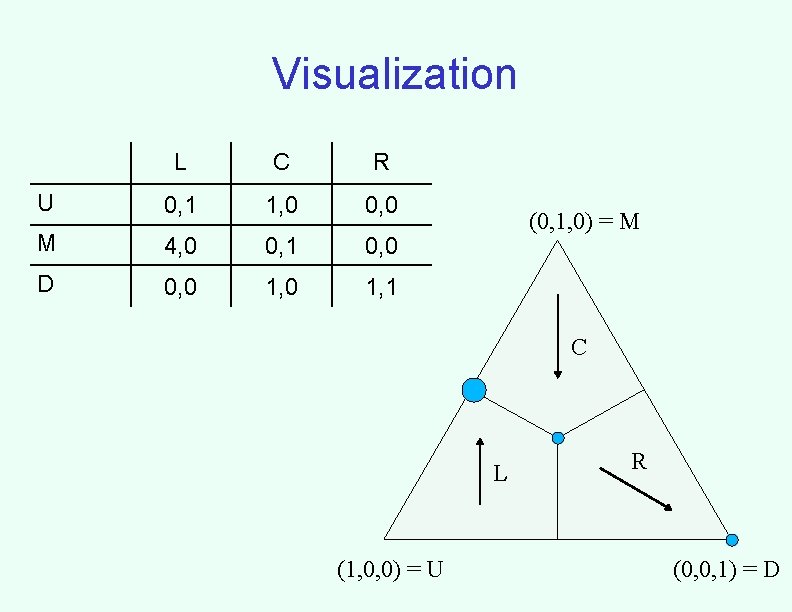 Visualization

| | L | C | R |
|---|---|---|---|
| U | 0,1 | 1,0 | 0,0 |
| M | 4,0 | 0,1 | 0,0 |
| D | 0,0 | 1,0 | 1,1 |

(0,1,0) = M

C

L

R

(1,0,0) = U

(0,0,1) = D